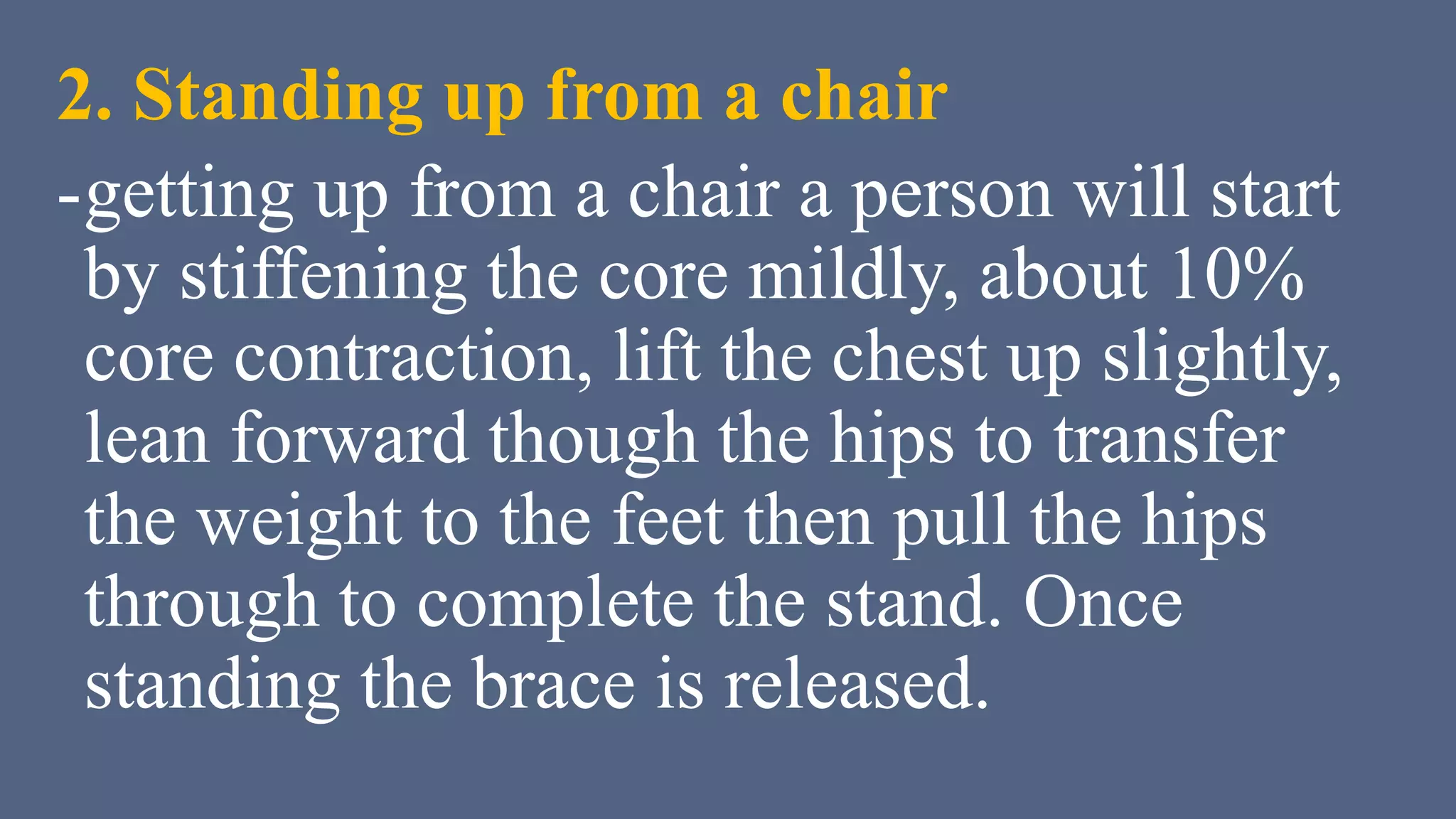 2. Standing up from a chair

-getting up from a chair a person will start by stiffening the core mildly, about 10% core contraction, lift the chest up slightly, lean forward though the hips to transfer the weight to the feet then pull the hips through to complete the stand. Once standing the brace is released.